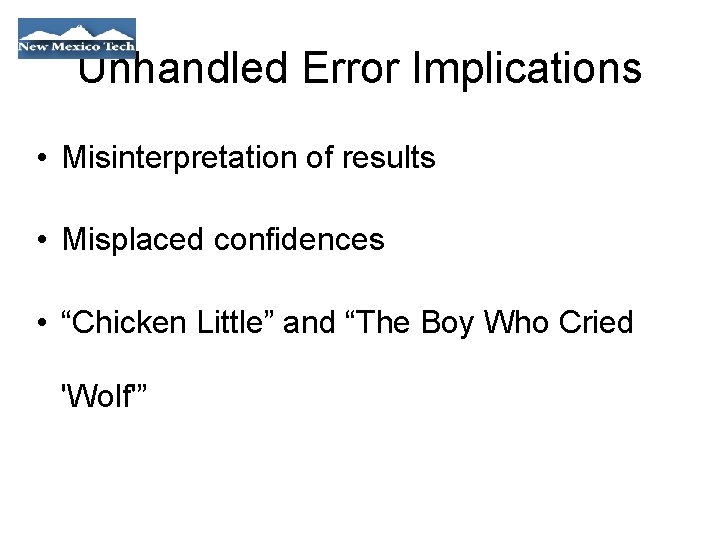 New Mexico Tech

Unhandled Error Implications

• Misinterpretation of results

• Misplaced confidences

• “Chicken Little” and “The Boy Who Cried 'Wolf'”